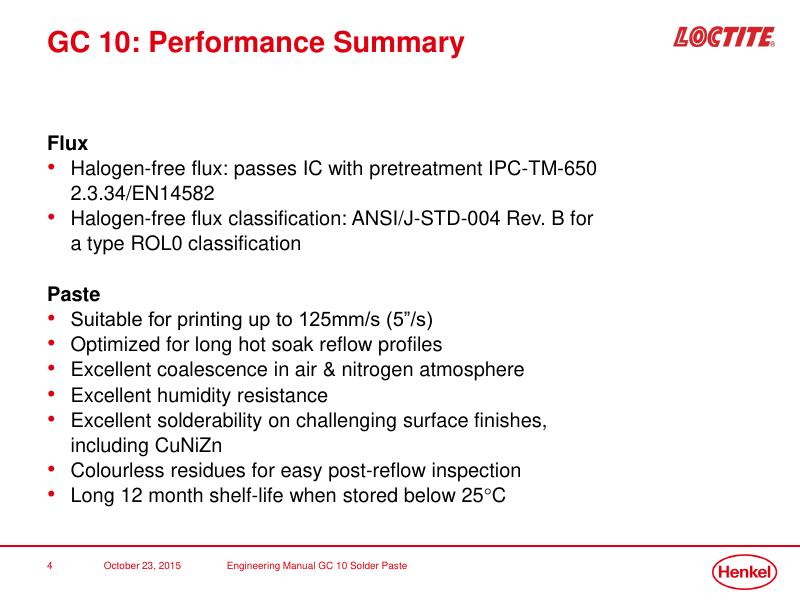 GC 10: Performance Summary

LOCTITE®

Flux
• Halogen-free flux: passes IC with pretreatment IPC-TM-650 2.3.34/EN14582
• Halogen-free flux classification: ANSI/J-STD-004 Rev. B for a type ROL0 classification

Paste
• Suitable for printing up to 125mm/s (5”/s)
• Optimized for long hot soak reflow profiles
• Excellent coalescence in air & nitrogen atmosphere
• Excellent humidity resistance
• Excellent solderability on challenging surface finishes, including CuNiZn
• Colourless residues for easy post-reflow inspection
• Long 12 month shelf-life when stored below 25°C

4 October 23, 2015 Engineering Manual GC 10 Solder Paste

Henkel